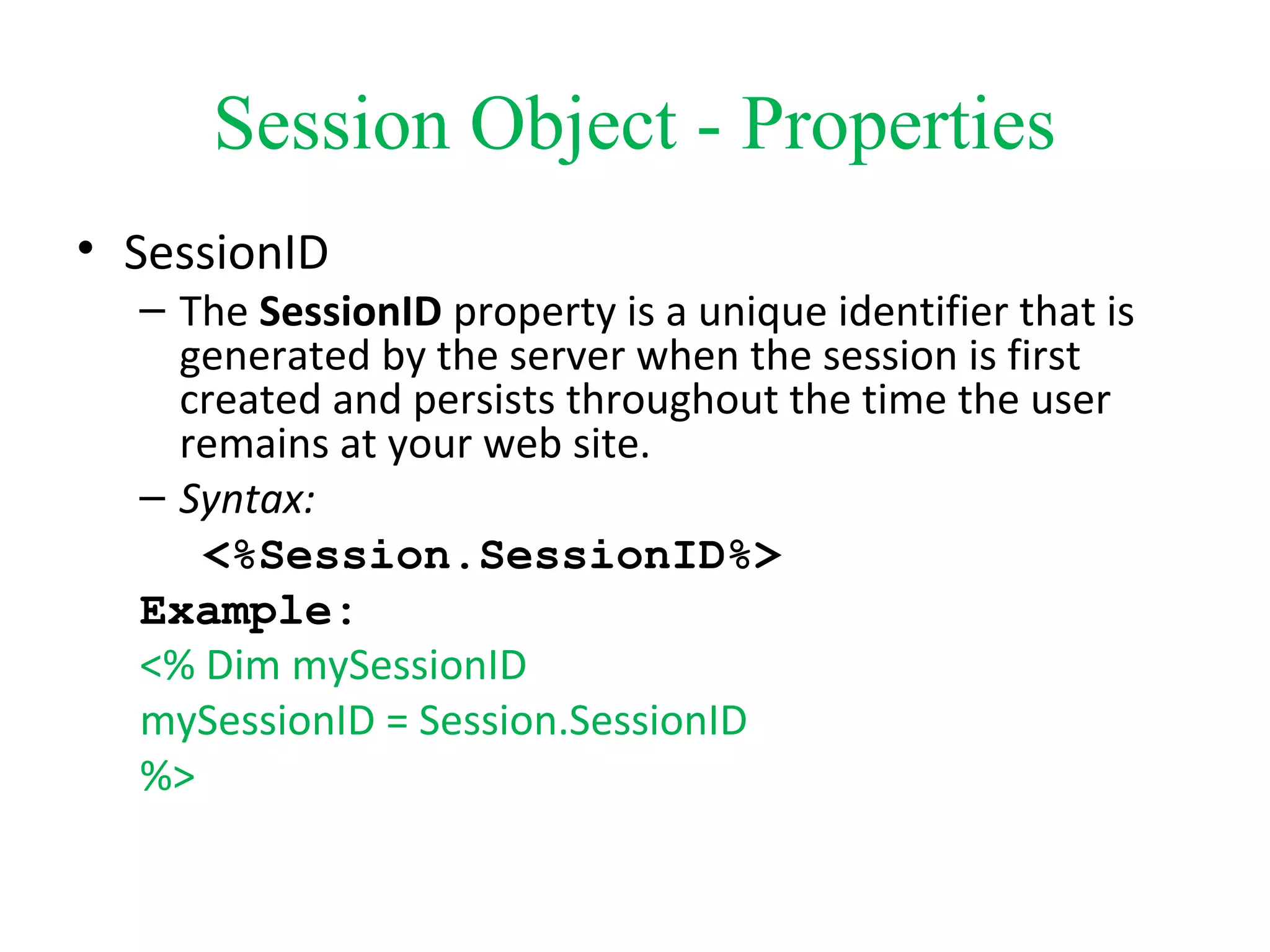 Session Object - Properties

• SessionID

– The SessionID property is a unique identifier that is generated by the server when the session is first created and persists throughout the time the user remains at your web site.

– Syntax:

<%Session.SessionID%>

Example:

<% Dim mySessionID

mySessionID = Session.SessionID

%>